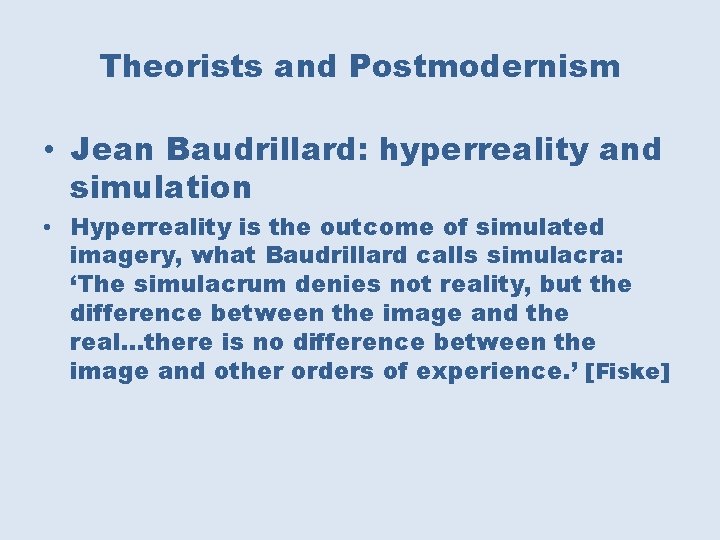 Theorists and Postmodernism

• Jean Baudrillard: hyperreality and simulation

• Hyperreality is the outcome of simulated imagery, what Baudrillard calls simulacra: 'The simulacrum denies not reality, but the difference between the image and the real…there is no difference between the image and other orders of experience.' [Fiske]